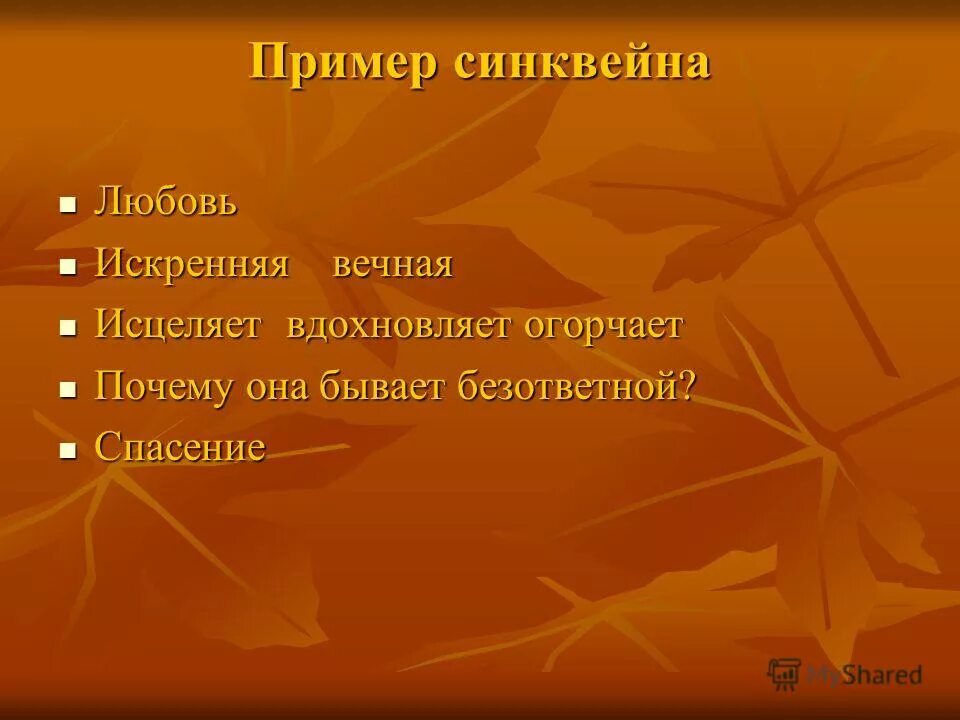 Пример синквейна

- Любовь
- Искренняя вечная
- Исцеляет вдохновляет огорчает
- Почему она бывает безответной?
- Спасение

MyShared